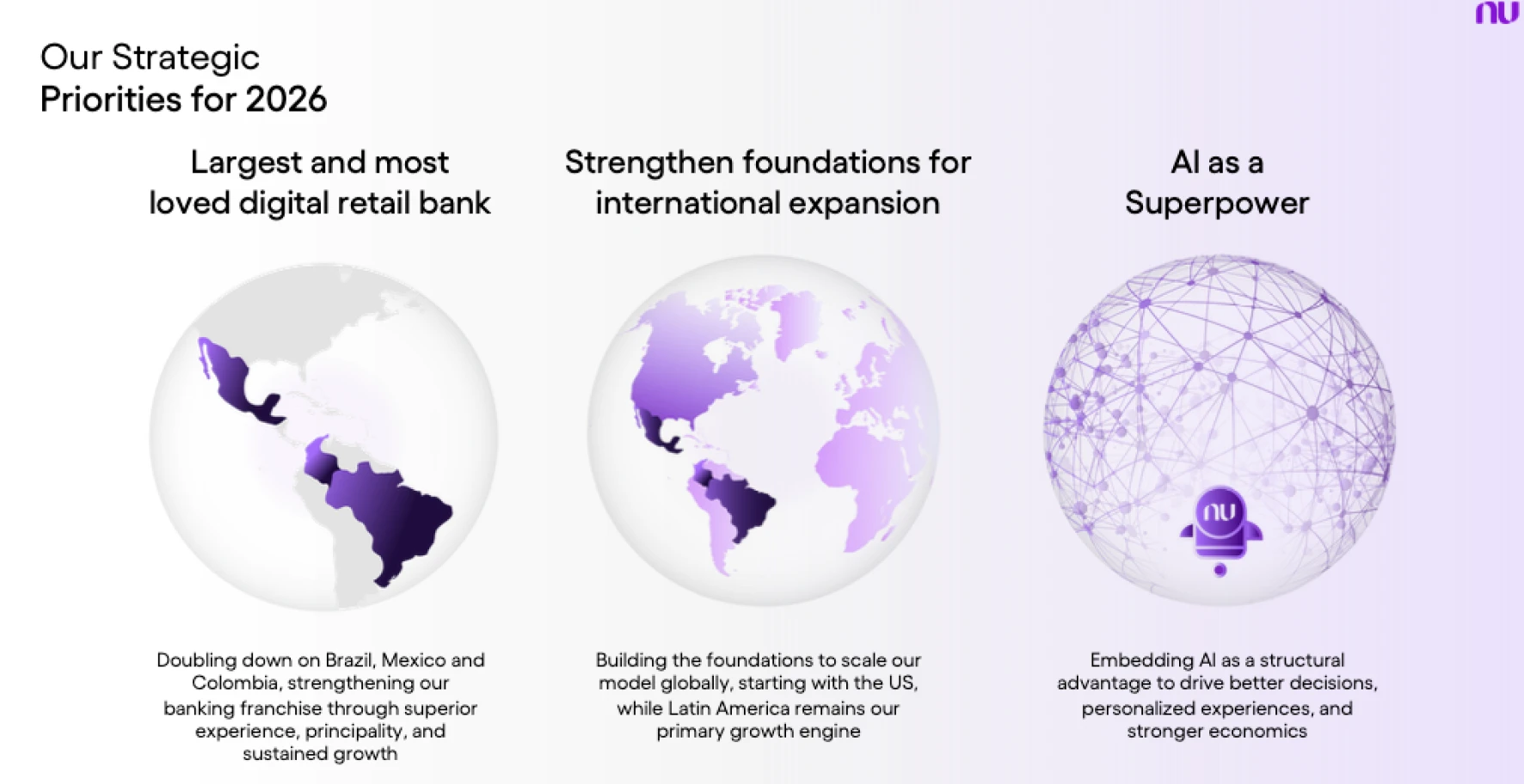 nu

Our Strategic
Priorities for 2026

Largest and most loved digital retail bank

Doubling down on Brazil, Mexico and Colombia, strengthening our banking franchise through superior experience, principality, and sustained growth

Strengthen foundations for international expansion

Building the foundations to scale our model globally, starting with the US, while Latin America remains our primary growth engine

AI as a Superpower

nu

Embedding AI as a structural advantage to drive better decisions, personalized experiences, and stronger economics